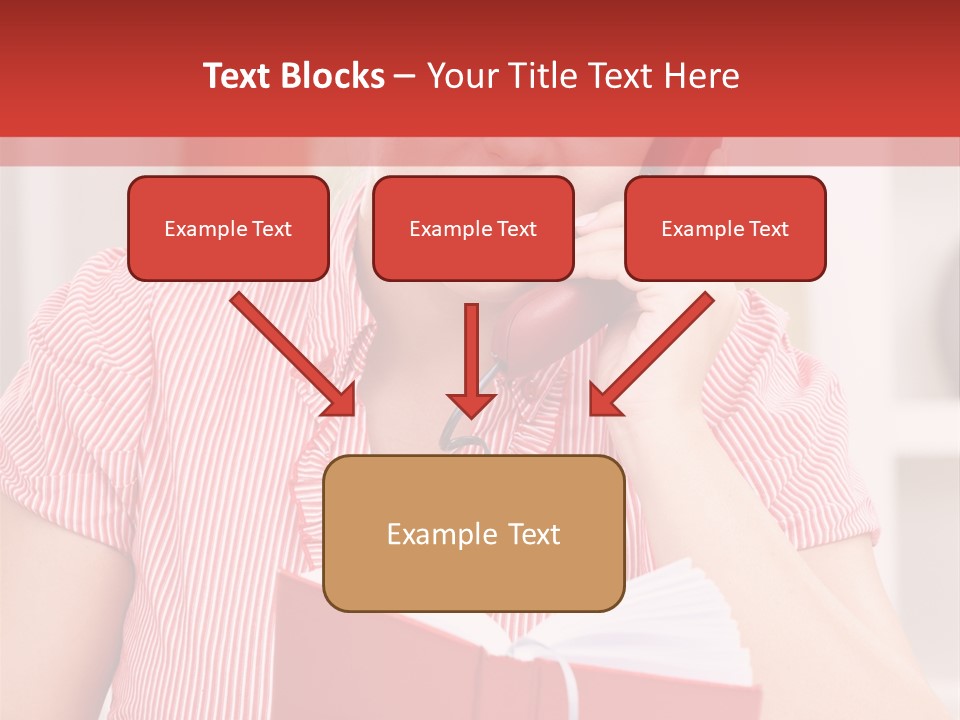 Text Blocks – Your Title Text Here

Example Text

Example Text

Example Text

Example Text